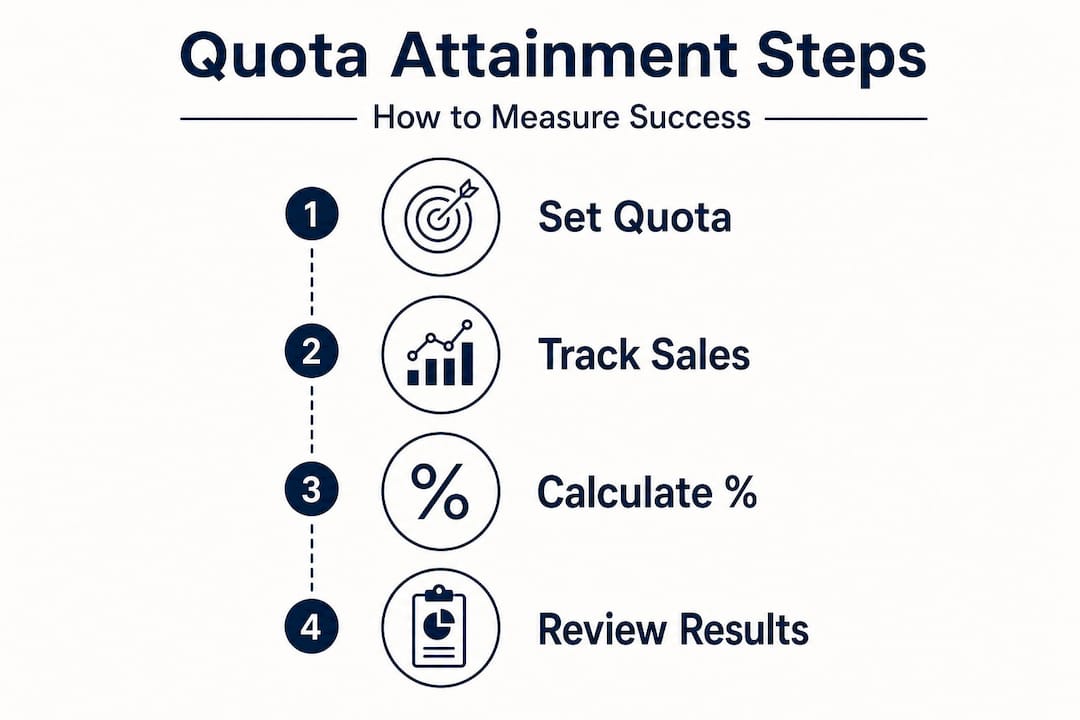 Quota Attainment Steps

How to Measure Success

1 Set Quota

2 Track Sales

3 % Calculate %

4 Review Results